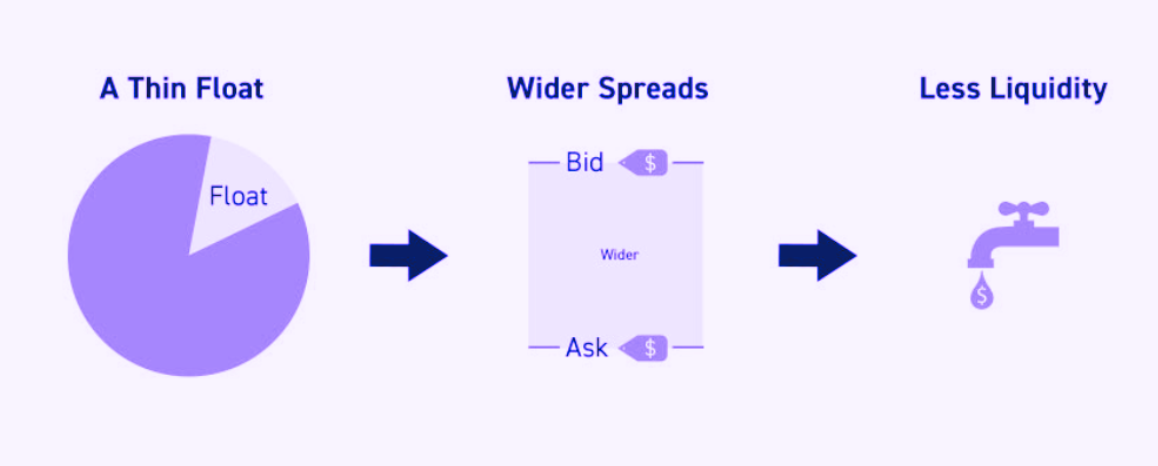 A Thin Float

Float

Wider Spreads

Bid $

Wider

Ask $

Less Liquidity

$